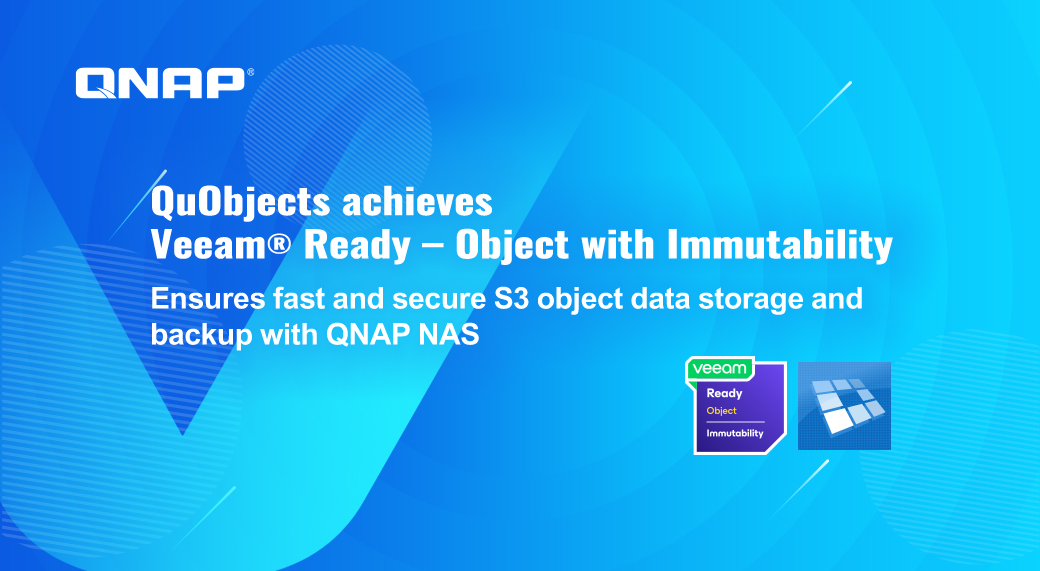 QNAP®

QuObjects achieves
Veeam® Ready – Object with Immutability

Ensures fast and secure S3 object data storage and backup with QNAP NAS

veeam
Ready
Object
Immutability